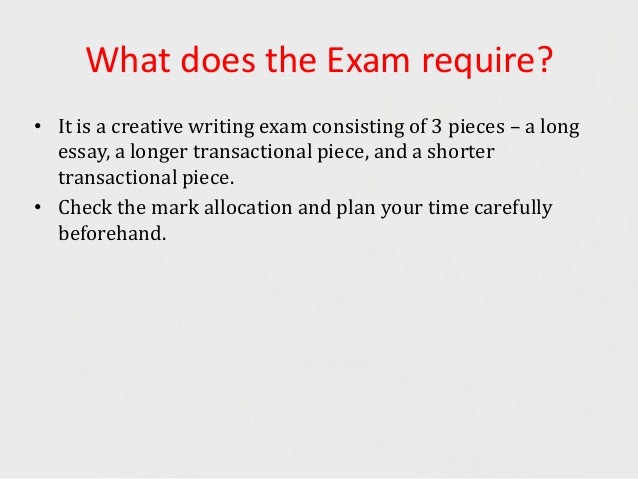 What does the Exam require?

• It is a creative writing exam consisting of 3 pieces – a long essay, a longer transactional piece, and a shorter transactional piece.
• Check the mark allocation and plan your time carefully beforehand.